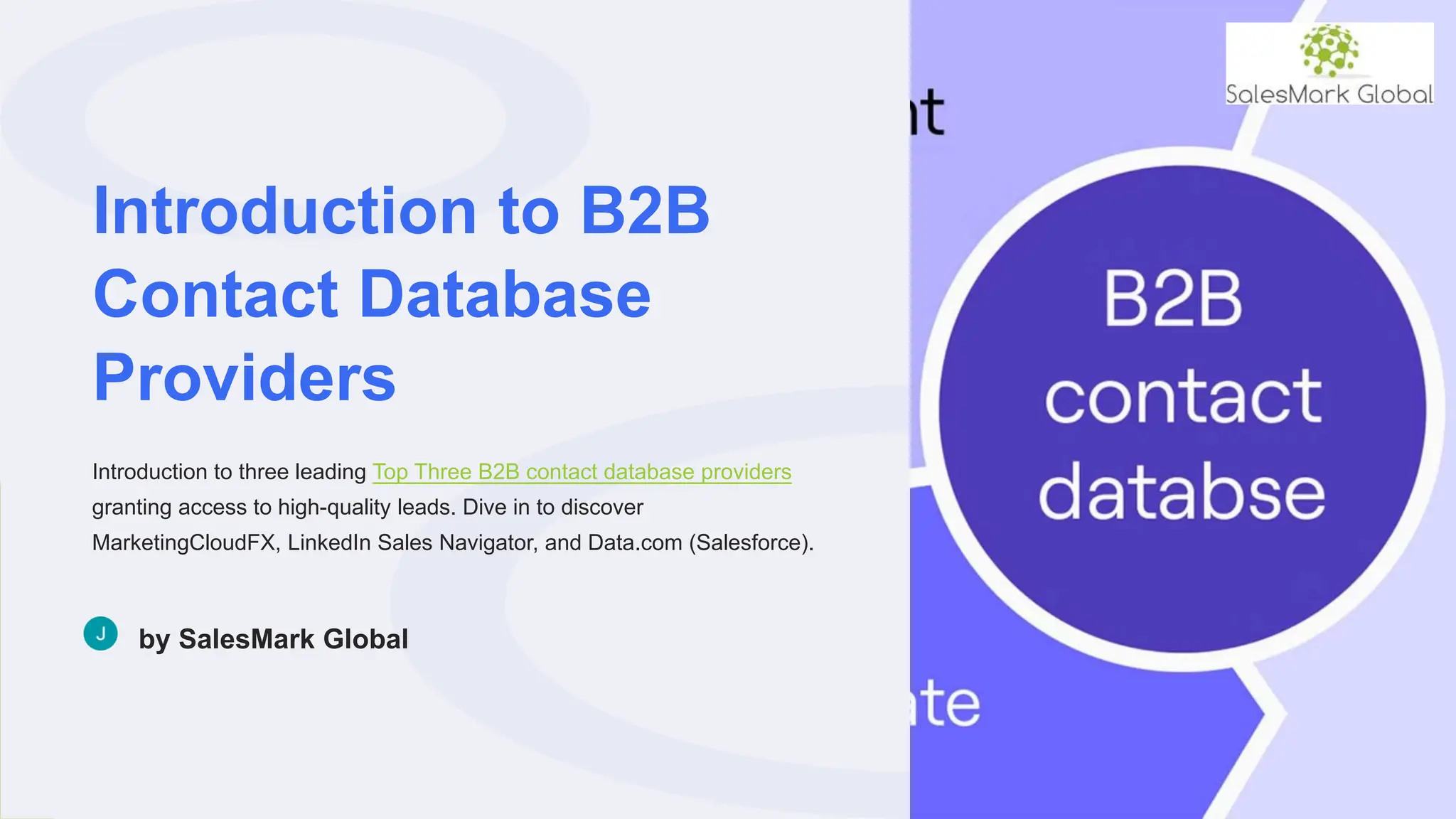 Introduction to B2B Contact Database Providers

Introduction to three leading Top Three B2B contact database providers granting access to high-quality leads. Dive in to discover MarketingCloudFX, LinkedIn Sales Navigator, and Data.com (Salesforce).

J

by SalesMark Global

SalesMark Global

nt

B2B contact databse

ate